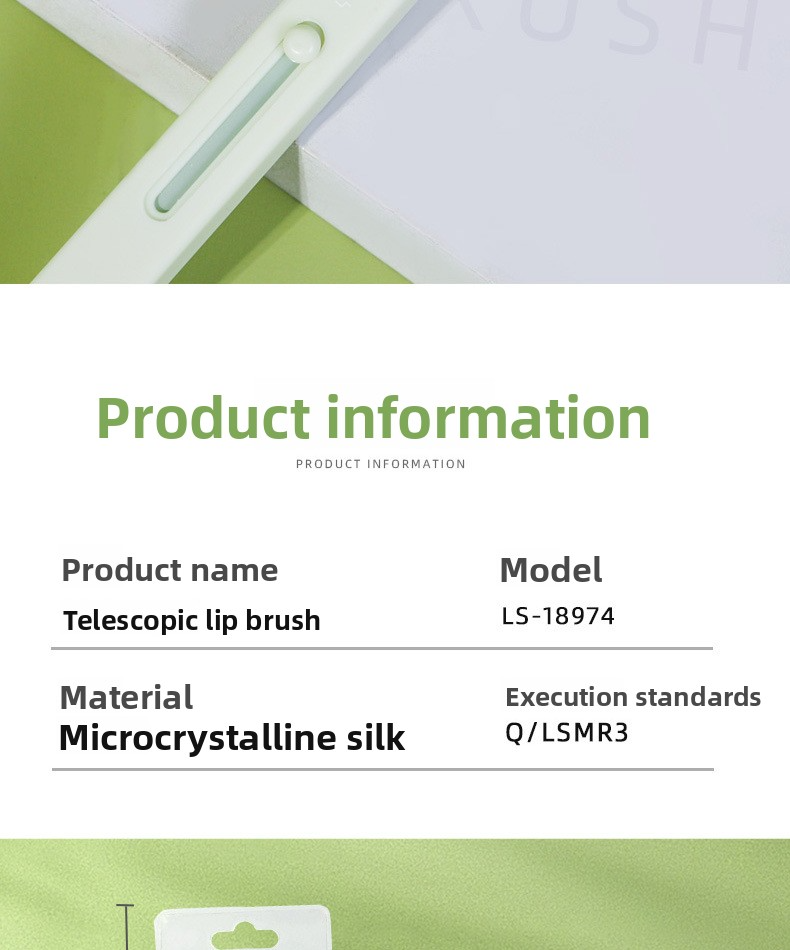 USH

Product information

PRODUCT INFORMATION

Product name
Telescopic lip brush

Model
LS-18974

Material
Microcrystalline silk

Execution standards
Q/LSMR3